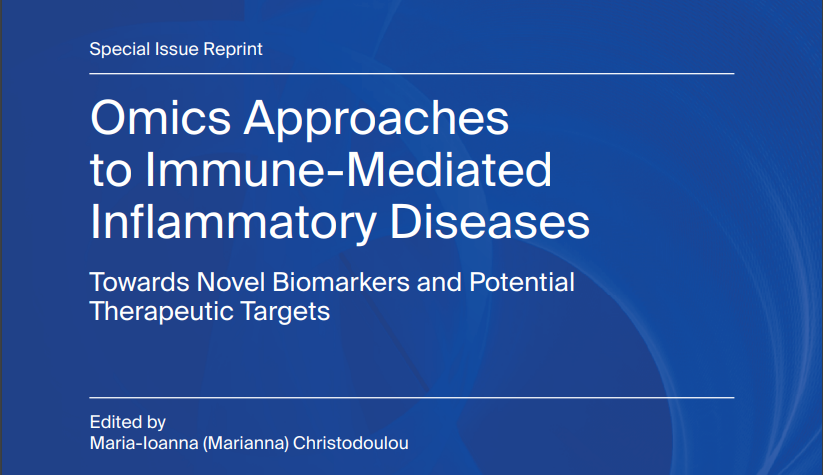 Special Issue Reprint

Omics Approaches to Immune-Mediated Inflammatory Diseases

Towards Novel Biomarkers and Potential Therapeutic Targets

Edited by
Maria-Ioanna (Marianna) Christodoulou